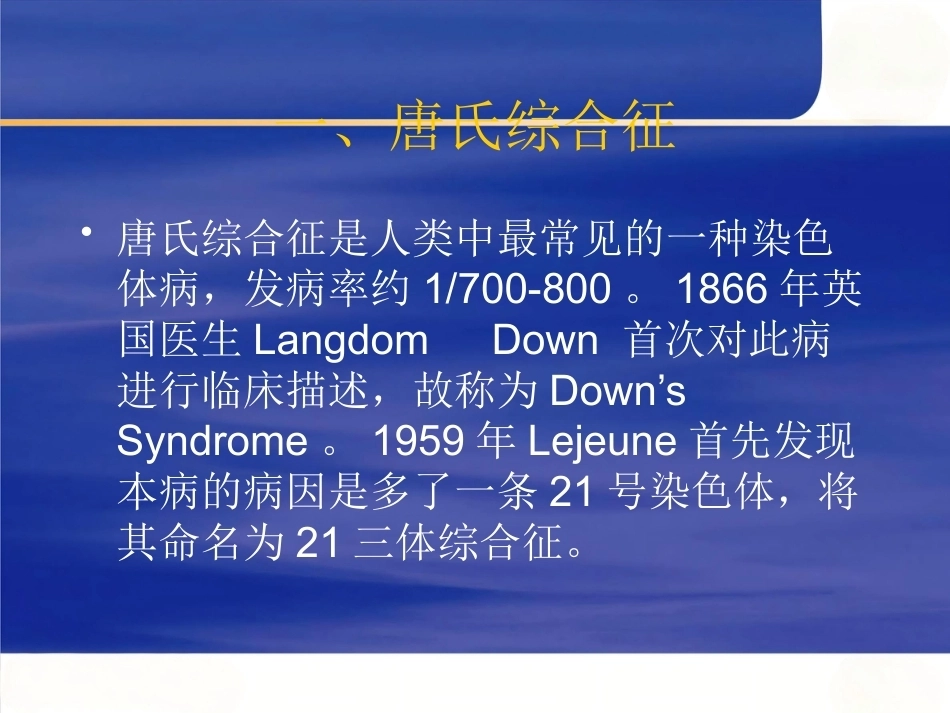 一、唐氏综合征

• 唐氏综合征是人类中最常见的一种染色体病，发病率约 1/700-800 。 1866 年英国医生 Langdom Down 首次对此病进行临床描述，故称为 Down’s Syndrome 。 1959 年 Lejeune 首先发现本病的病因是多了一条 21 号染色体，将其命名为 21 三体综合征。